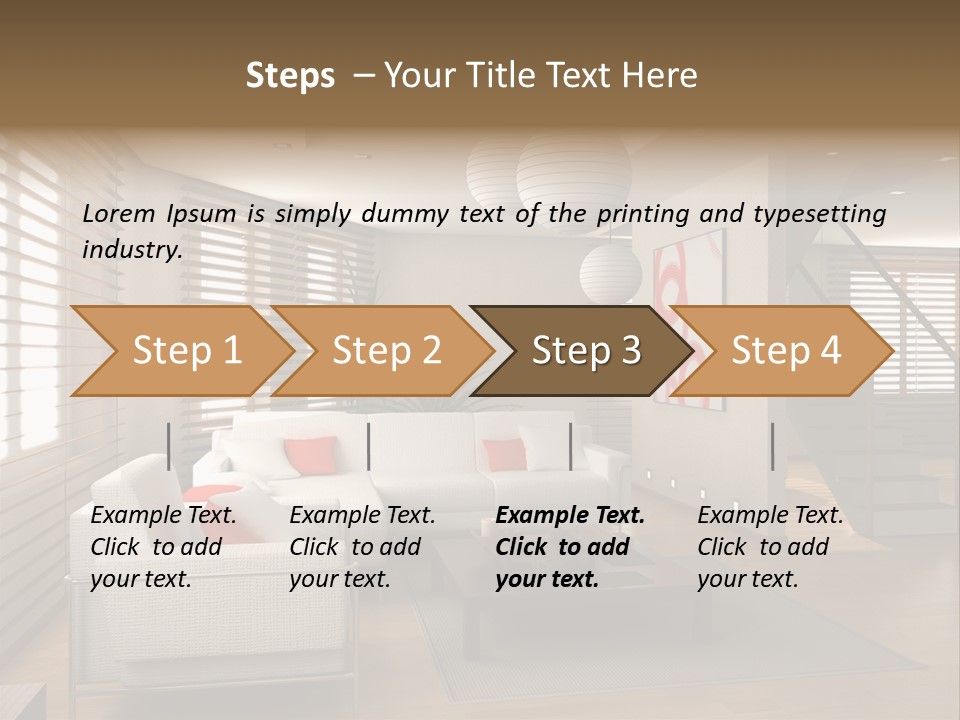 Steps – Your Title Text Here

Lorem Ipsum is simply dummy text of the printing and typesetting industry.

Step 1

Step 2

Step 3

Step 4

Example Text. Click to add your text.

Example Text. Click to add your text.

Example Text. Click to add your text.

Example Text. Click to add your text.